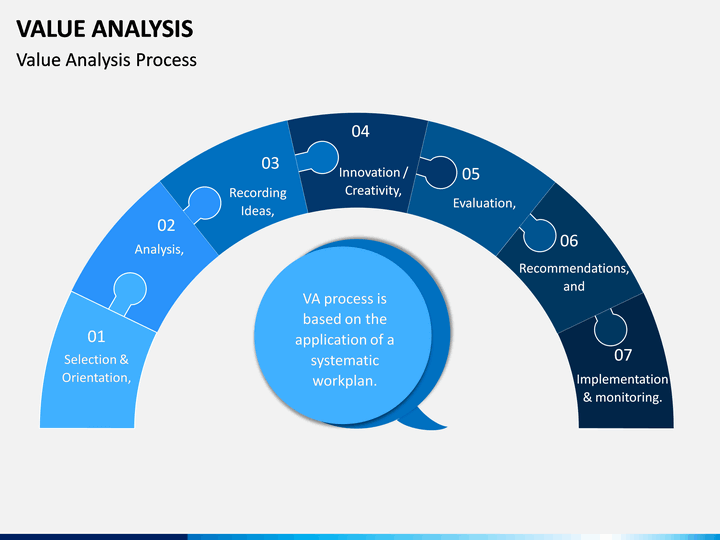 VALUE ANALYSIS

Value Analysis Process

01
Selection & Orientation,

02
Analysis,

03
Recording Ideas,

04
Innovation / Creativity,

05
Evaluation,

06
Recommendations, and

07
Implementation & monitoring.

VA process is based on the application of a systematic workplan.